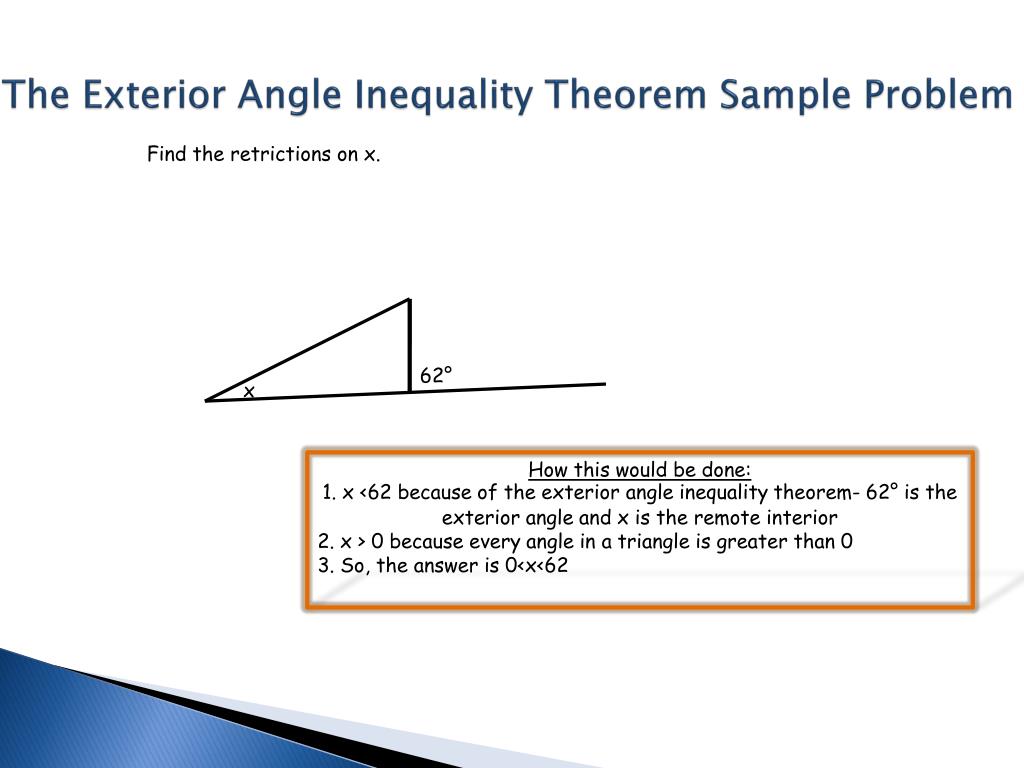 The Exterior Angle Inequality Theorem Sample Problem

Find the retrictions on x.

62°

x

How this would be done:
1. x <62 because of the exterior angle inequality theorem- 62° is the exterior angle and x is the remote interior
2. x > 0 because every angle in a triangle is greater than 0
3. So, the answer is 0<x<62